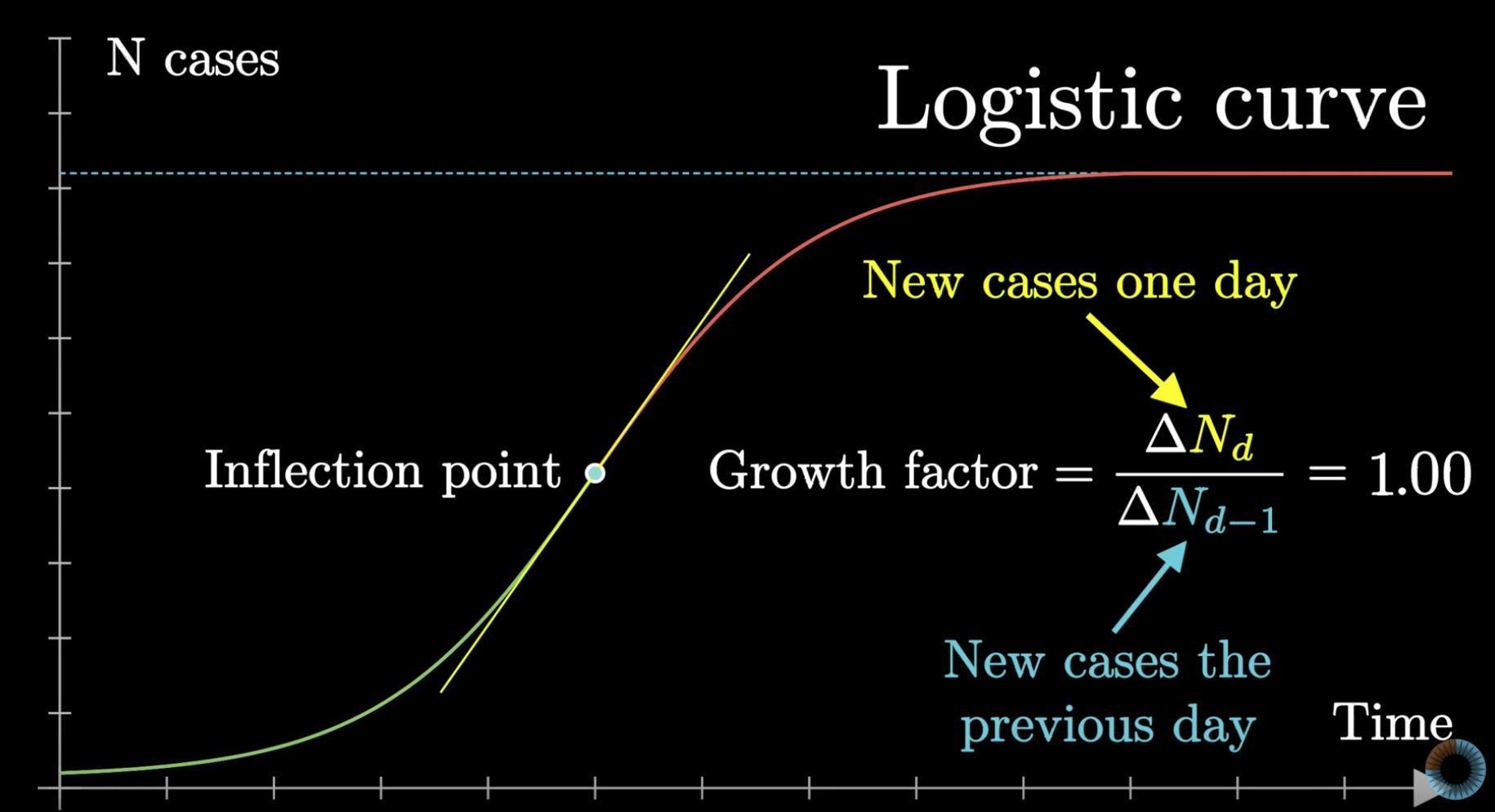 N cases

Logistic curve

New cases one day

Inflection point

Growth factor $= \frac{\Delta N_d}{\Delta N_{d-1}} = 1.00$

New cases the previous day

Time